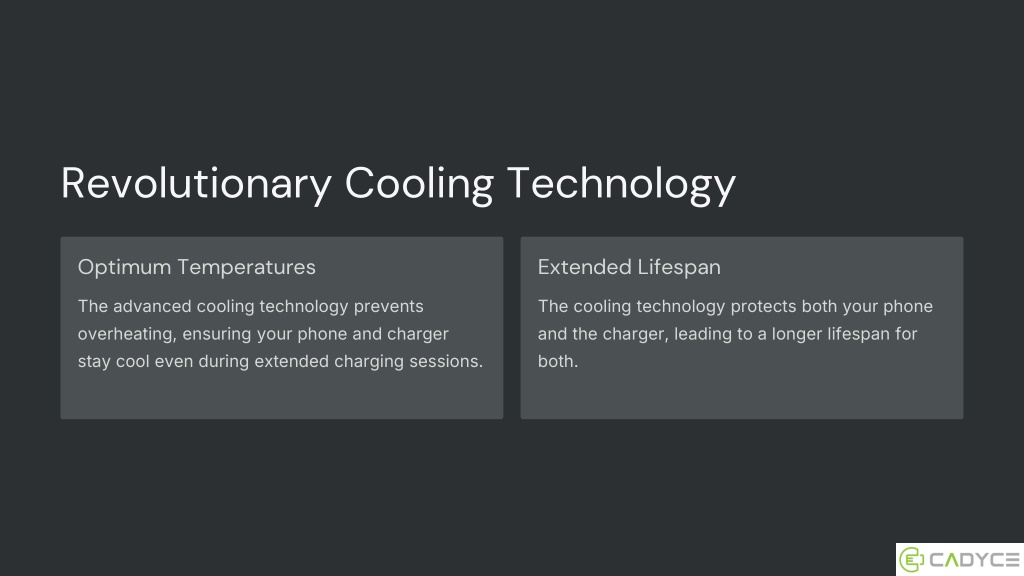 Revolutionary Cooling Technology

Optimum Temperatures

The advanced cooling technology prevents overheating, ensuring your phone and charger stay cool even during extended charging sessions.

Extended Lifespan

The cooling technology protects both your phone and the charger, leading to a longer lifespan for both.

CADYCE